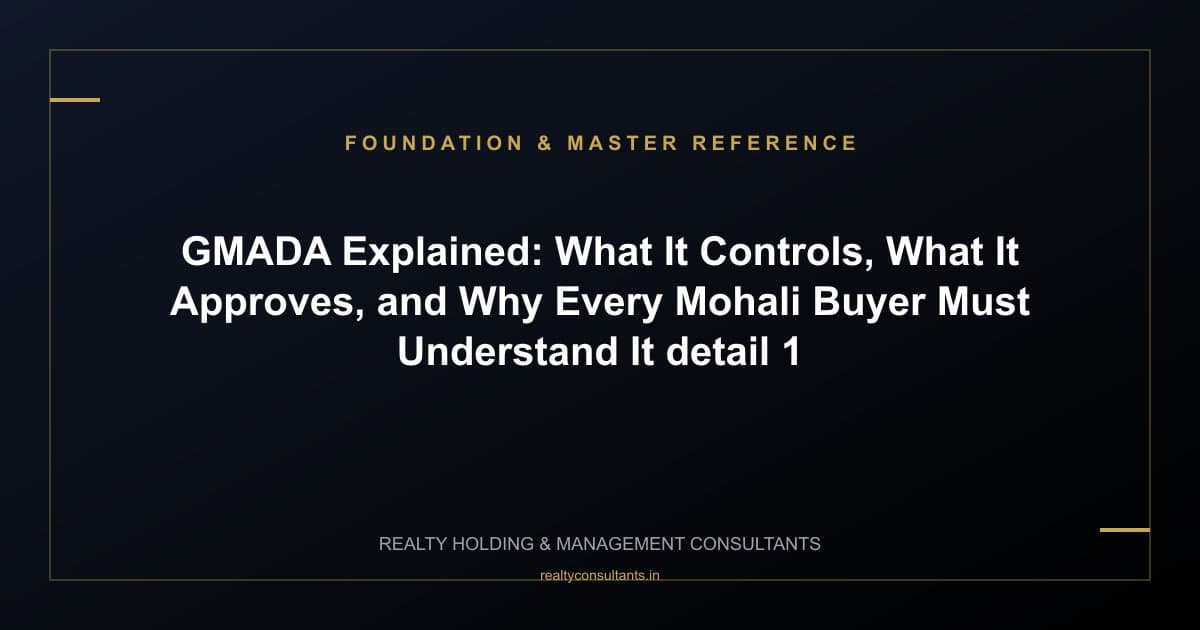 FOUNDATION & MASTER REFERENCE

GMADA Explained: What It Controls, What It Approves, and Why Every Mohali Buyer Must Understand It detail 1

REALTY HOLDING & MANAGEMENT CONSULTANTS

realtyconsultants.in